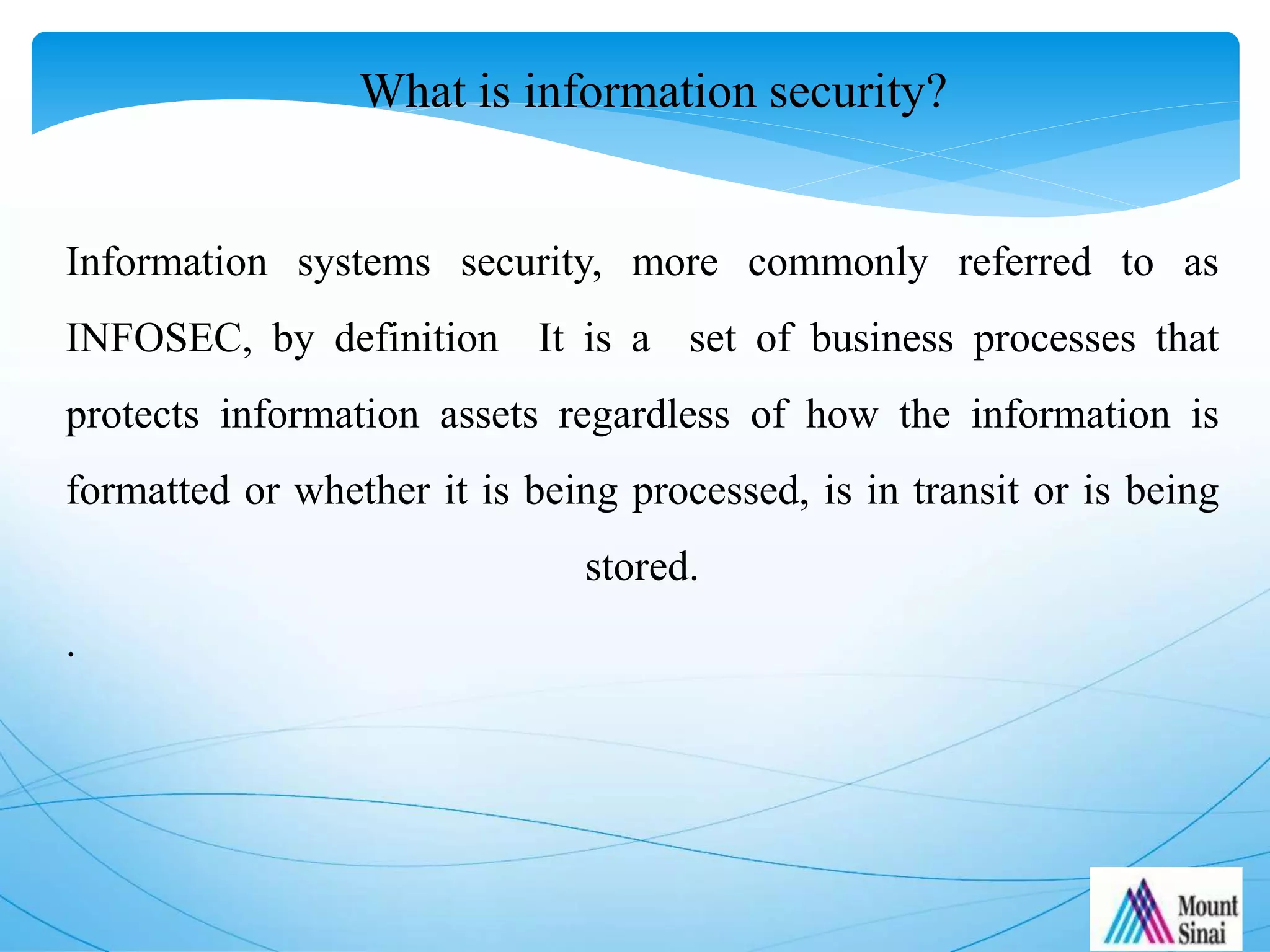 What is information security?

Information systems security, more commonly referred to as INFOSEC, by definition It is a set of business processes that protects information assets regardless of how the information is formatted or whether it is being processed, is in transit or is being stored.

.

Mount Sinai